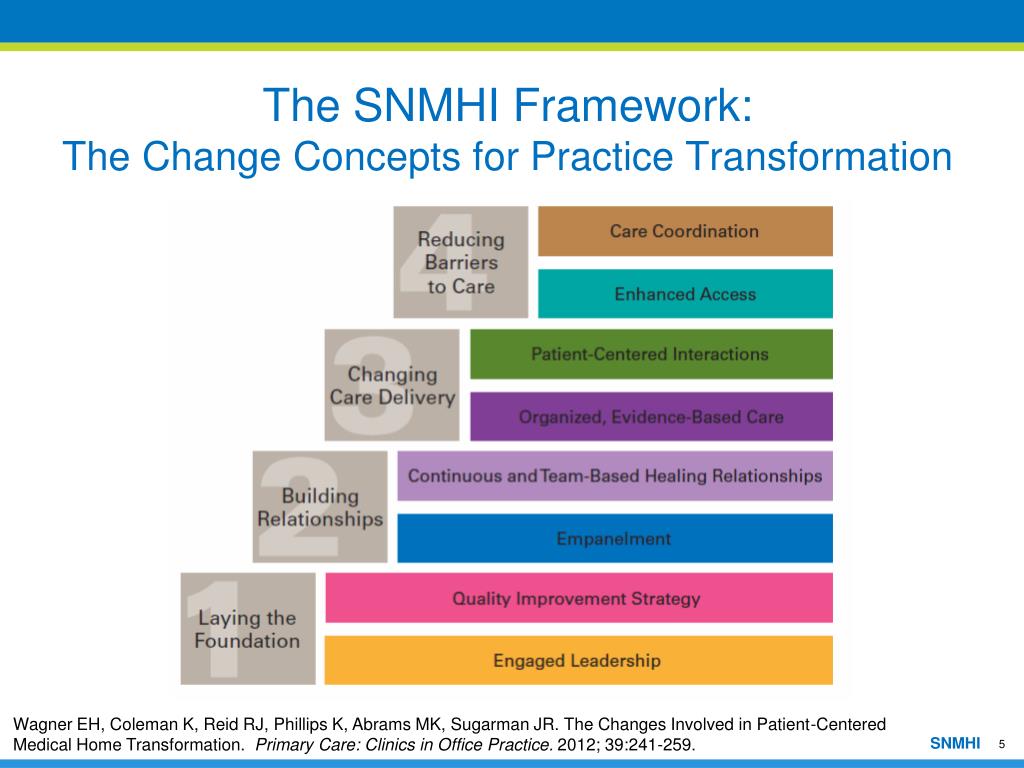 The SNMHI Framework:
The Change Concepts for Practice Transformation

4 Reducing Barriers to Care

Care Coordination

Enhanced Access

3 Changing Care Delivery

Patient-Centered Interactions

Organized, Evidence-Based Care

2 Building Relationships

Continuous and Team-Based Healing Relationships

Empanelment

1 Laying the Foundation

Quality Improvement Strategy

Engaged Leadership

Wagner EH, Coleman K, Reid RJ, Phillips K, Abrams MK, Sugarman JR. The Changes Involved in Patient-Centered Medical Home Transformation. Primary Care: Clinics in Office Practice. 2012; 39:241-259.

SNMHI 5